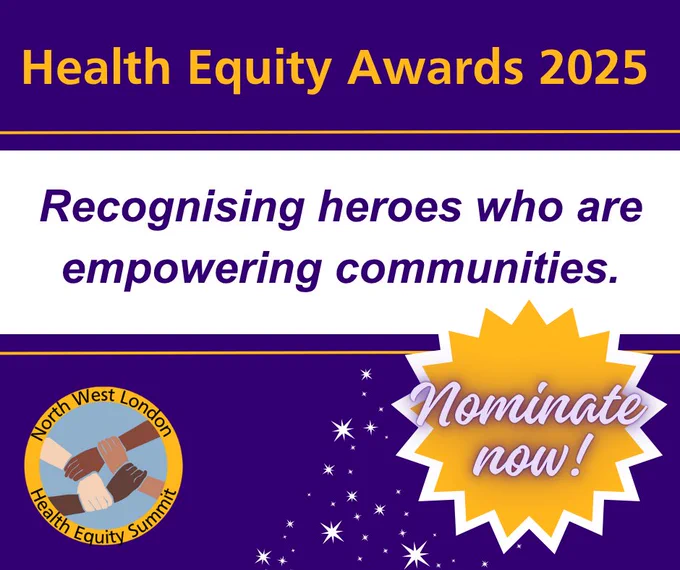 Health Equity Awards 2025

Recognising heroes who are empowering communities.

North West London
Health Equity Summit

Nominate now!